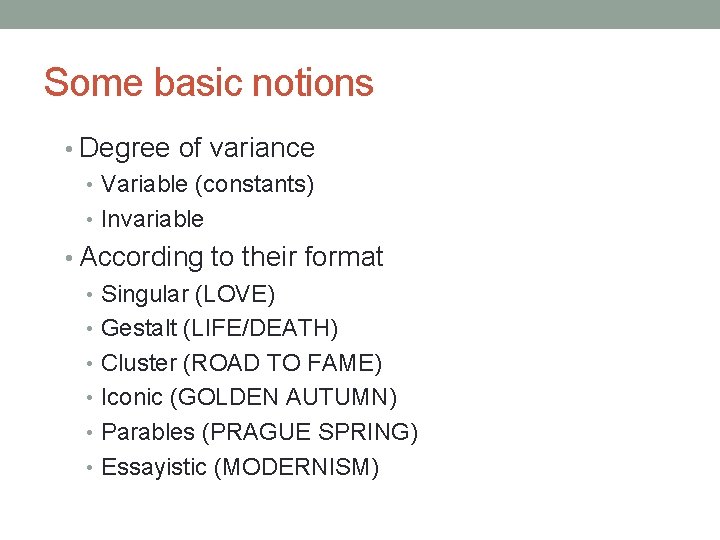 Some basic notions

• Degree of variance
  • Variable (constants)
  • Invariable
• According to their format
  • Singular (LOVE)
  • Gestalt (LIFE/DEATH)
  • Cluster (ROAD TO FAME)
  • Iconic (GOLDEN AUTUMN)
  • Parables (PRAGUE SPRING)
  • Essayistic (MODERNISM)